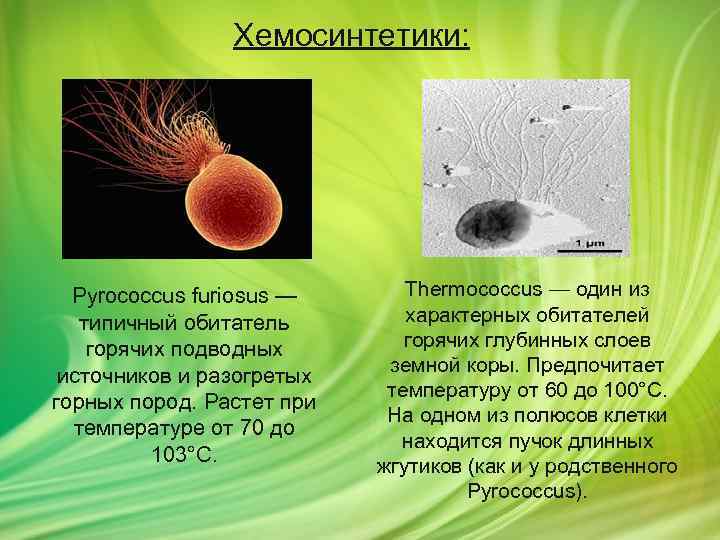 Хемосинтетики:

1 μm

Pyrococcus furiosus — типичный обитатель горячих подводных источников и разогретых горных пород. Растет при температуре от 70 до 103°С.

Thermococcus — один из характерных обитателей горячих глубинных слоев земной коры. Предпочитает температуру от 60 до 100°С. На одном из полюсов клетки находится пучок длинных жгутиков (как и у родственного Pyrococcus).